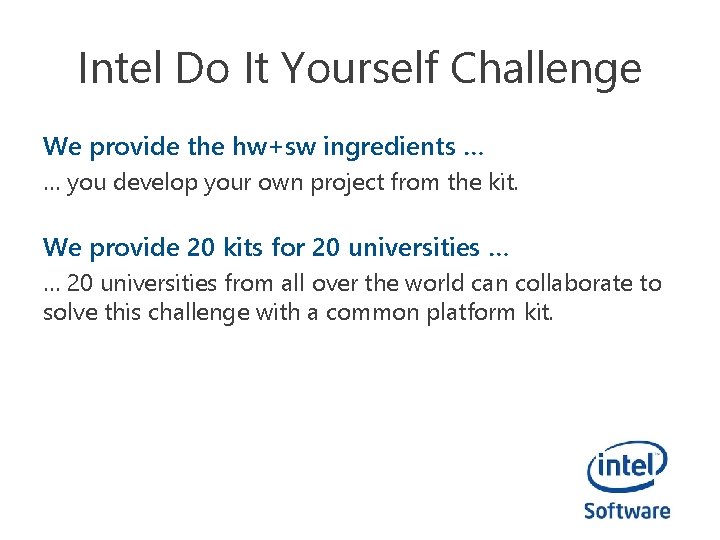 Intel Do It Yourself Challenge

We provide the hw+sw ingredients …

… you develop your own project from the kit.

We provide 20 kits for 20 universities …

… 20 universities from all over the world can collaborate to solve this challenge with a common platform kit.

intel

Software